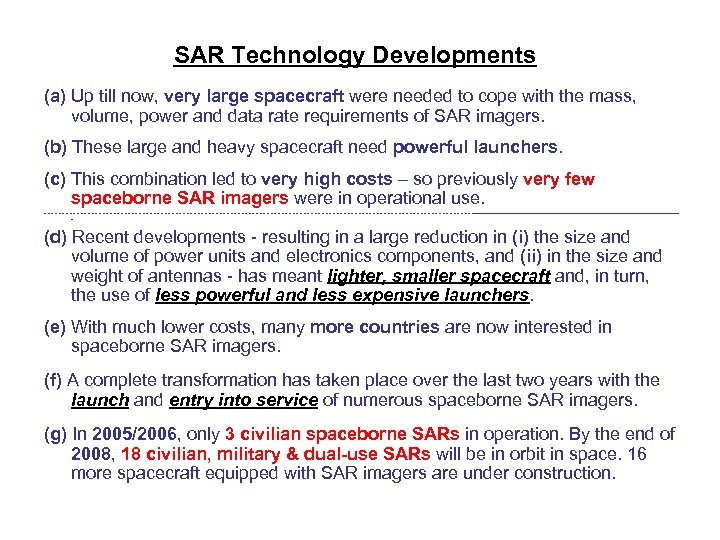 SAR Technology Developments

(a) Up till now, very large spacecraft were needed to cope with the mass, volume, power and data rate requirements of SAR imagers.

(b) These large and heavy spacecraft need powerful launchers.

(c) This combination led to very high costs – so previously very few spaceborne SAR imagers were in operational use.

(d) Recent developments - resulting in a large reduction in (i) the size and volume of power units and electronics components, and (ii) in the size and weight of antennas - has meant lighter, smaller spacecraft and, in turn, the use of less powerful and less expensive launchers.

(e) With much lower costs, many more countries are now interested in spaceborne SAR imagers.

(f) A complete transformation has taken place over the last two years with the launch and entry into service of numerous spaceborne SAR imagers.

(g) In 2005/2006, only 3 civilian spaceborne SARs in operation. By the end of 2008, 18 civilian, military & dual-use SARs will be in orbit in space. 16 more spacecraft equipped with SAR imagers are under construction.